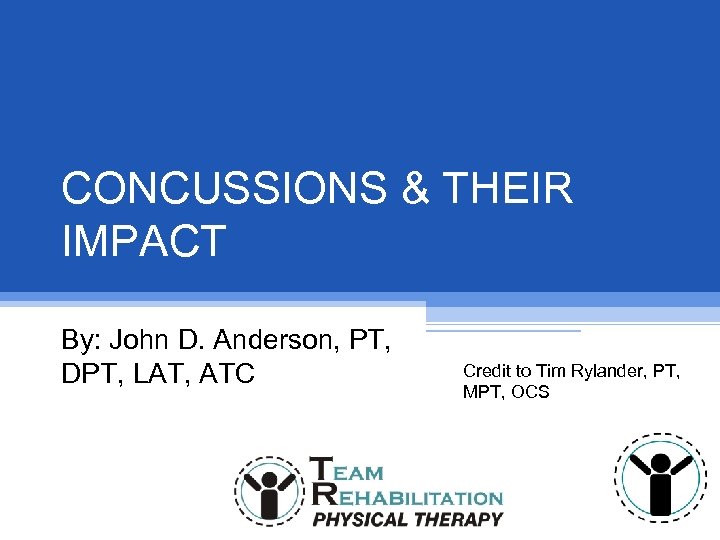 CONCUSSIONS & THEIR IMPACT

By: John D. Anderson, PT, DPT, LAT, ATC

Credit to Tim Rylander, PT, MPT, OCS

TEAM
REHABILITATION
PHYSICAL THERAPY